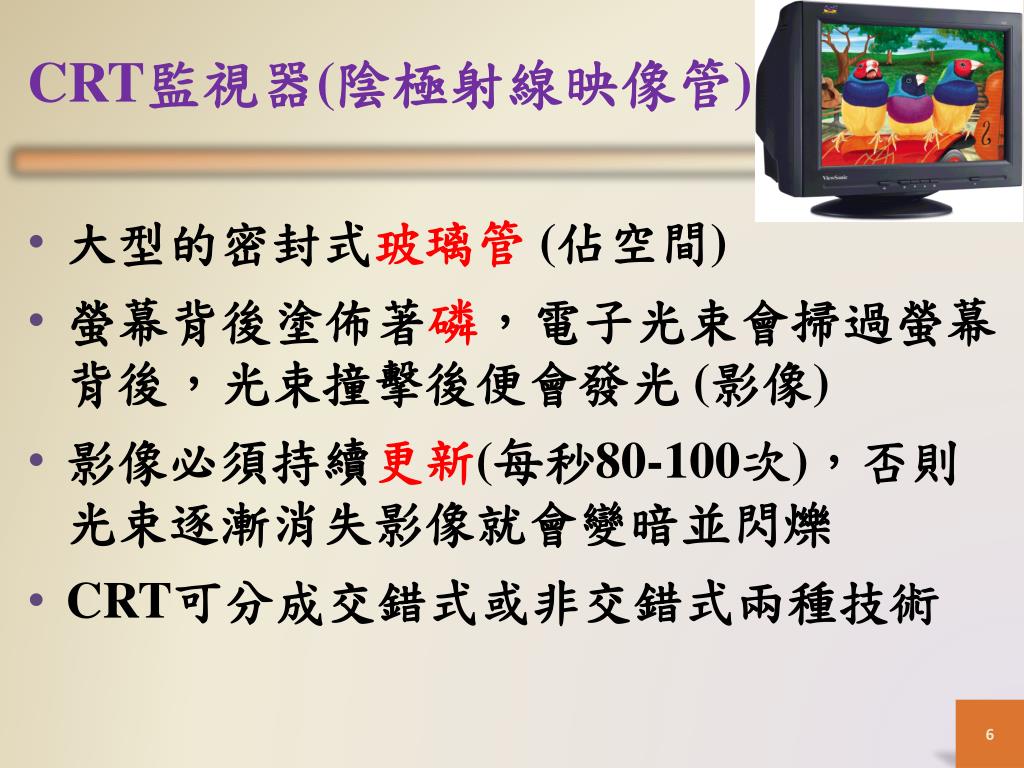 CRT監視器(陰極射線映像管)

ViewSonic

• 大型的密封式玻璃管 (佔空間)
• 螢幕背後塗佈著磷，電子光束會掃過螢幕背後，光束撞擊後便會發光 (影像)
• 影像必須持續更新(每秒80-100次)，否則光束逐漸消失影像就會變暗並閃爍
• CRT可分成交錯式或非交錯式兩種技術

6